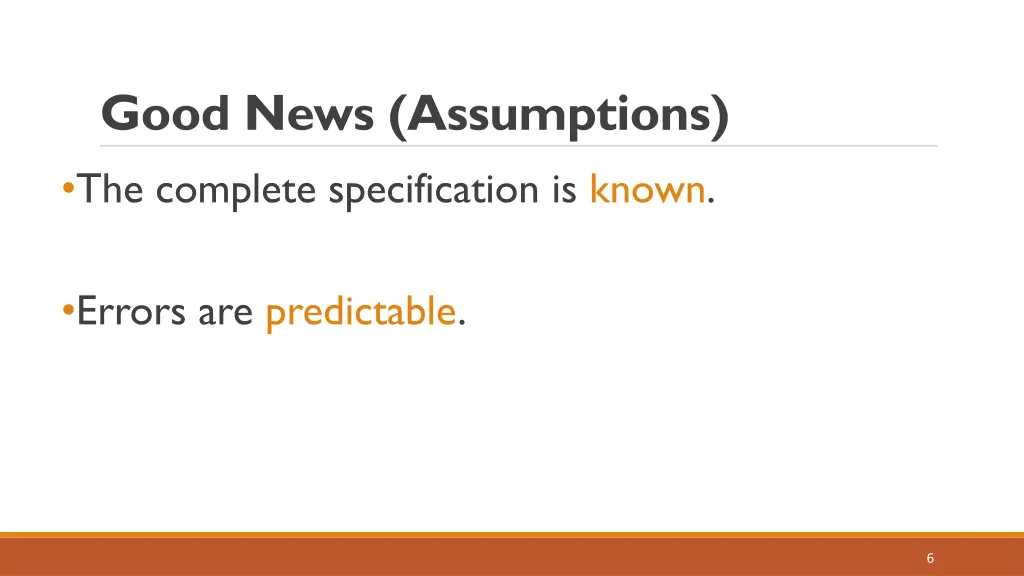 Good News (Assumptions)

•The complete specification is known.

•Errors are predictable.

6